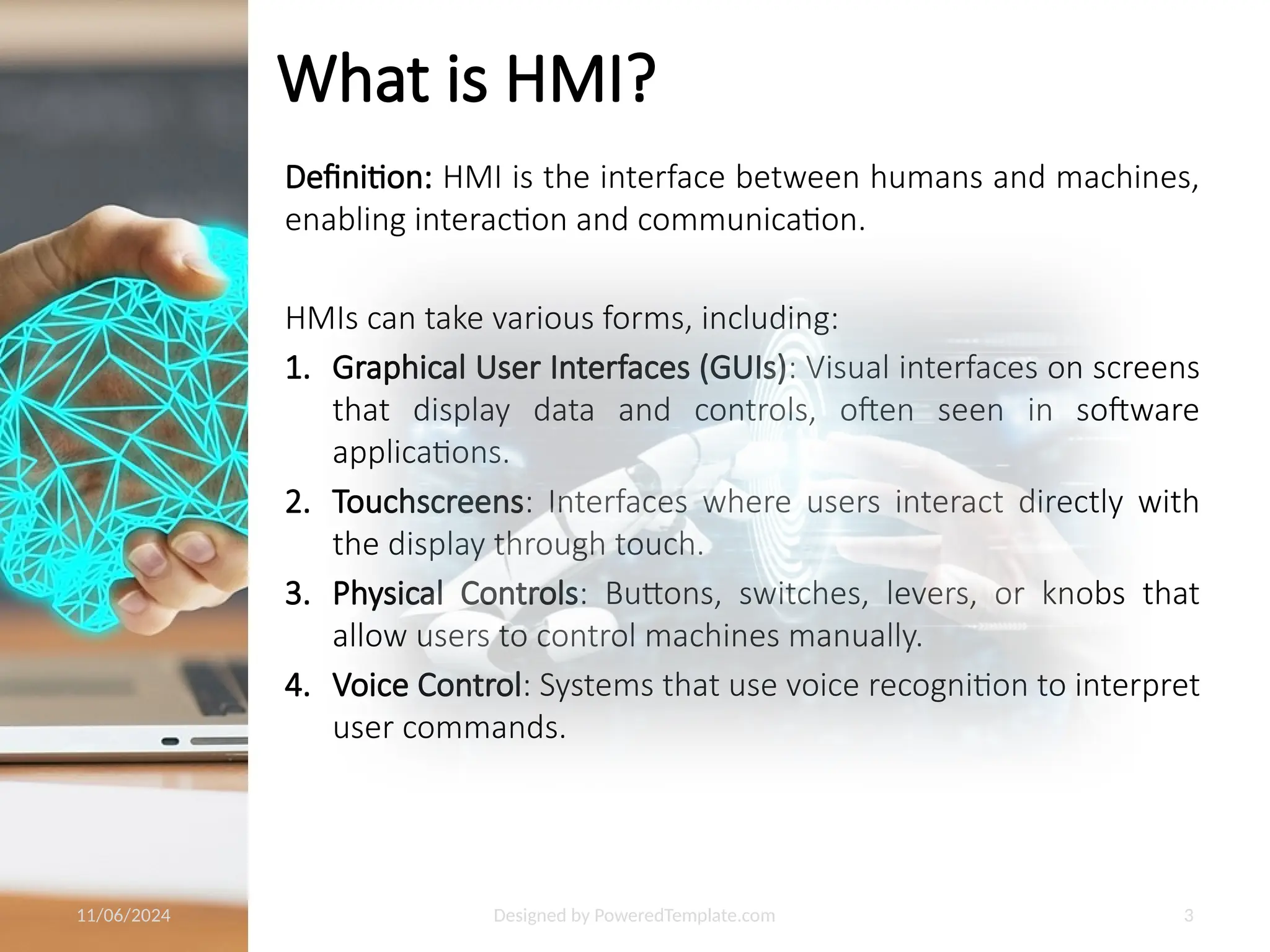 What is HMI?

Definition: HMI is the interface between humans and machines, enabling interaction and communication.

HMIs can take various forms, including:

1. Graphical User Interfaces (GUIs): Visual interfaces on screens that display data and controls, often seen in software applications.
2. Touchscreens: Interfaces where users interact directly with the display through touch.
3. Physical Controls: Buttons, switches, levers, or knobs that allow users to control machines manually.
4. Voice Control: Systems that use voice recognition to interpret user commands.

11/06/2024

Designed by PoweredTemplate.com

3